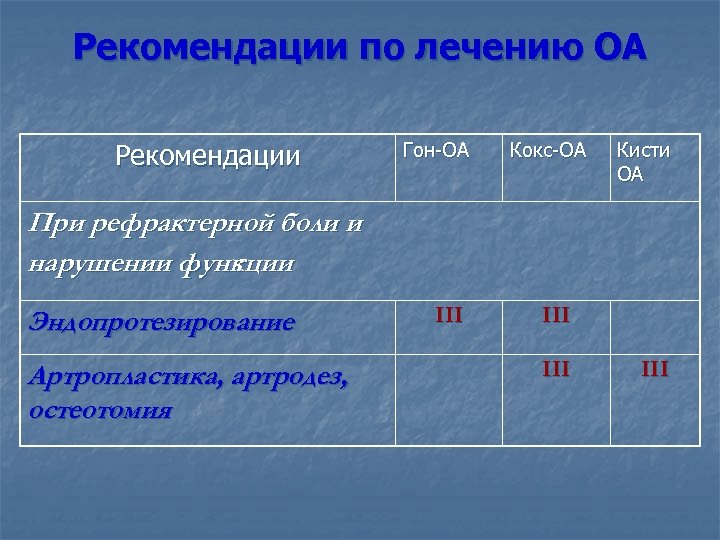 Рекомендации по лечению ОА

| Рекомендации | Гон-ОА | Кокс-ОА | Кисти ОА |
|---|---|---|---|
| При рефрактерной боли и нарушении функции | | | |
| Эндопротезирование | III | III | |
| Артропластика, артродез, остеотомия | | III | III |